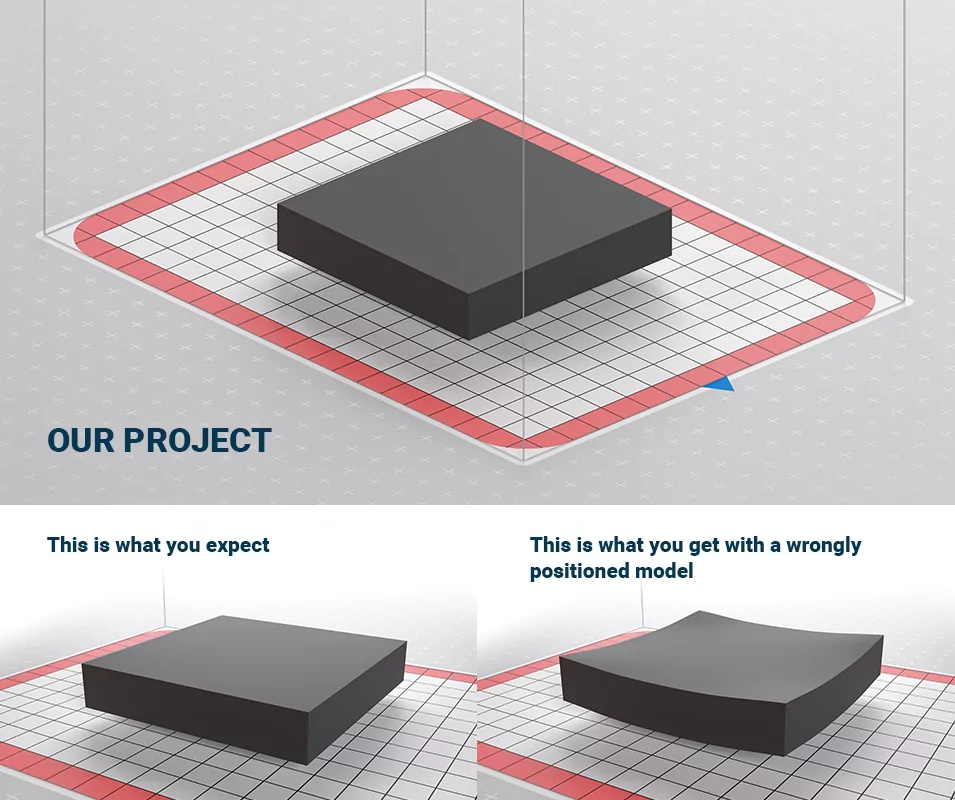 OUR PROJECT

This is what you expect

This is what you get with a wrongly positioned model